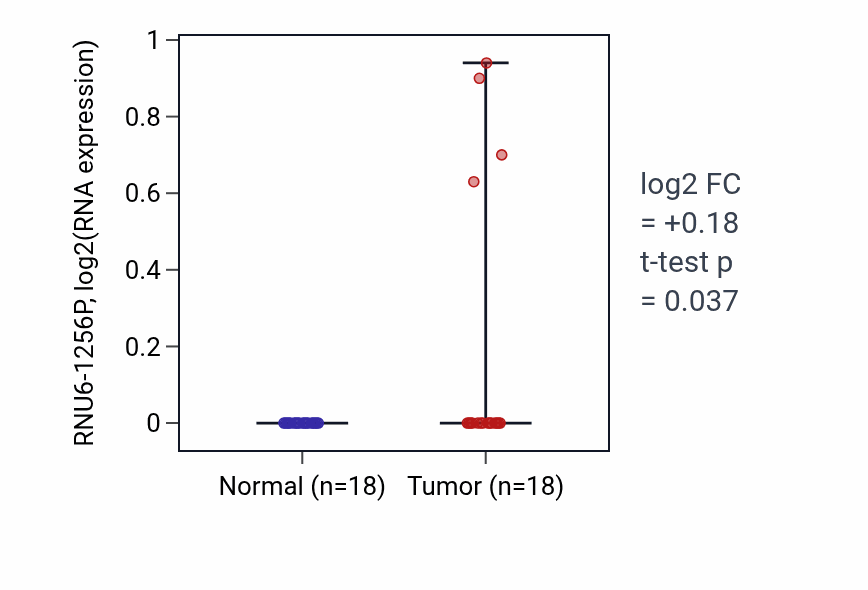 RNU6-1256P, log2(RNA expression)

1
0.8
0.6
0.4
0.2
0

Normal (n=18)
Tumor (n=18)

log2 FC
= +0.18
t-test p
= 0.037